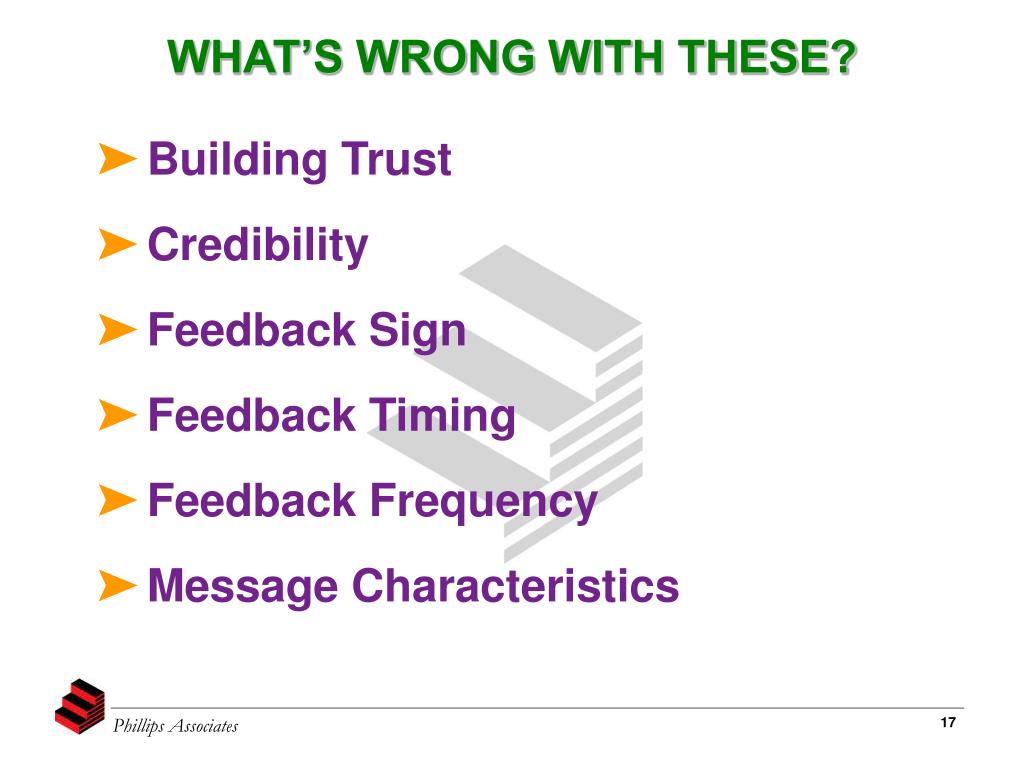 WHAT'S WRONG WITH THESE?

➤ Building Trust

➤ Credibility

➤ Feedback Sign

➤ Feedback Timing

➤ Feedback Frequency

➤ Message Characteristics

Phillips Associates

17